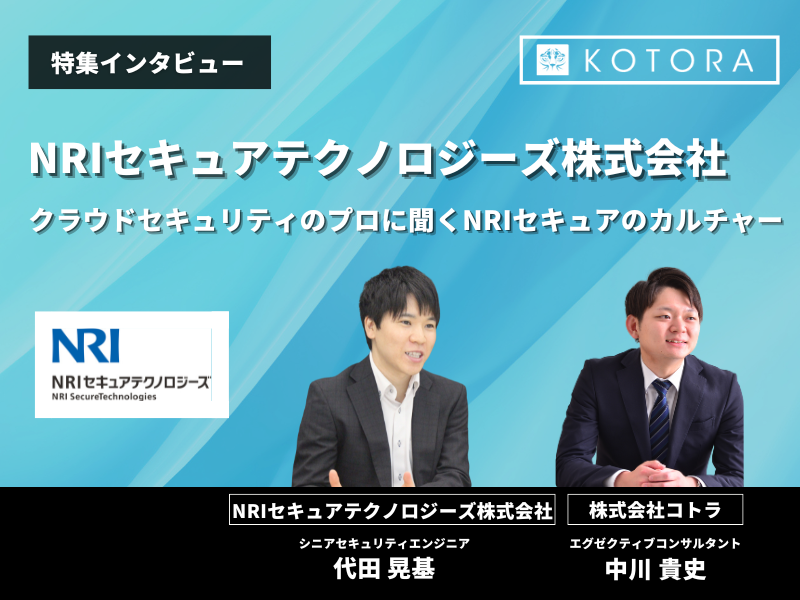 特集インタビュー

KOTORA

NRIセキュアテクノロジーズ株式会社

クラウドセキュリティのプロに聞くNRIセキュアのカルチャー

NRI
NRIセキュアテクノロジーズ
NRI SecureTechnologies

NRIセキュアテクノロジーズ株式会社
シニアセキュリティエンジニア
代田 晃基

株式会社コトラ
エグゼクティブコンサルタント
中川 貴史